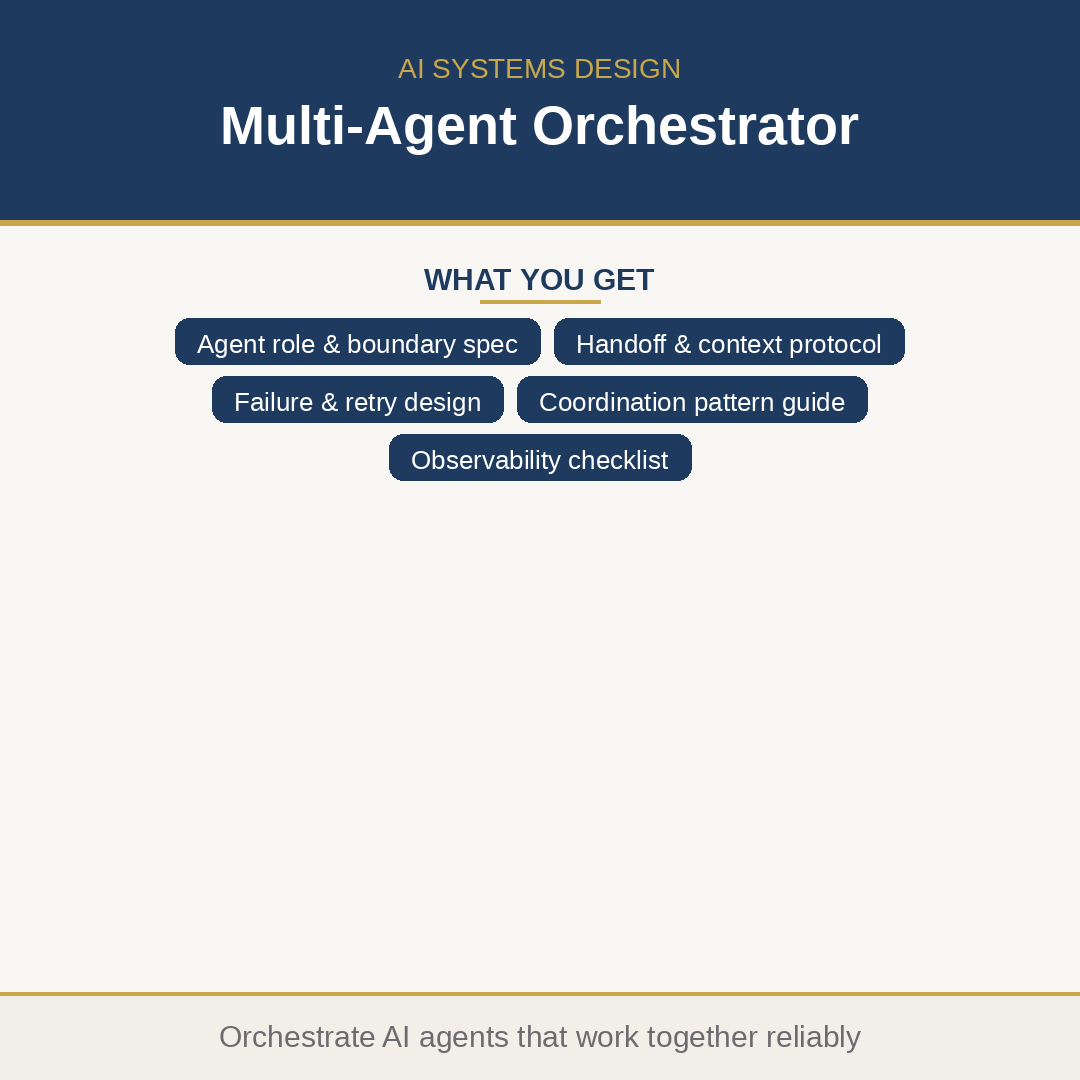 AI SYSTEMS DESIGN

Multi-Agent Orchestrator

WHAT YOU GET

Agent role & boundary spec

Handoff & context protocol

Failure & retry design

Coordination pattern guide

Observability checklist

Orchestrate AI agents that work together reliably